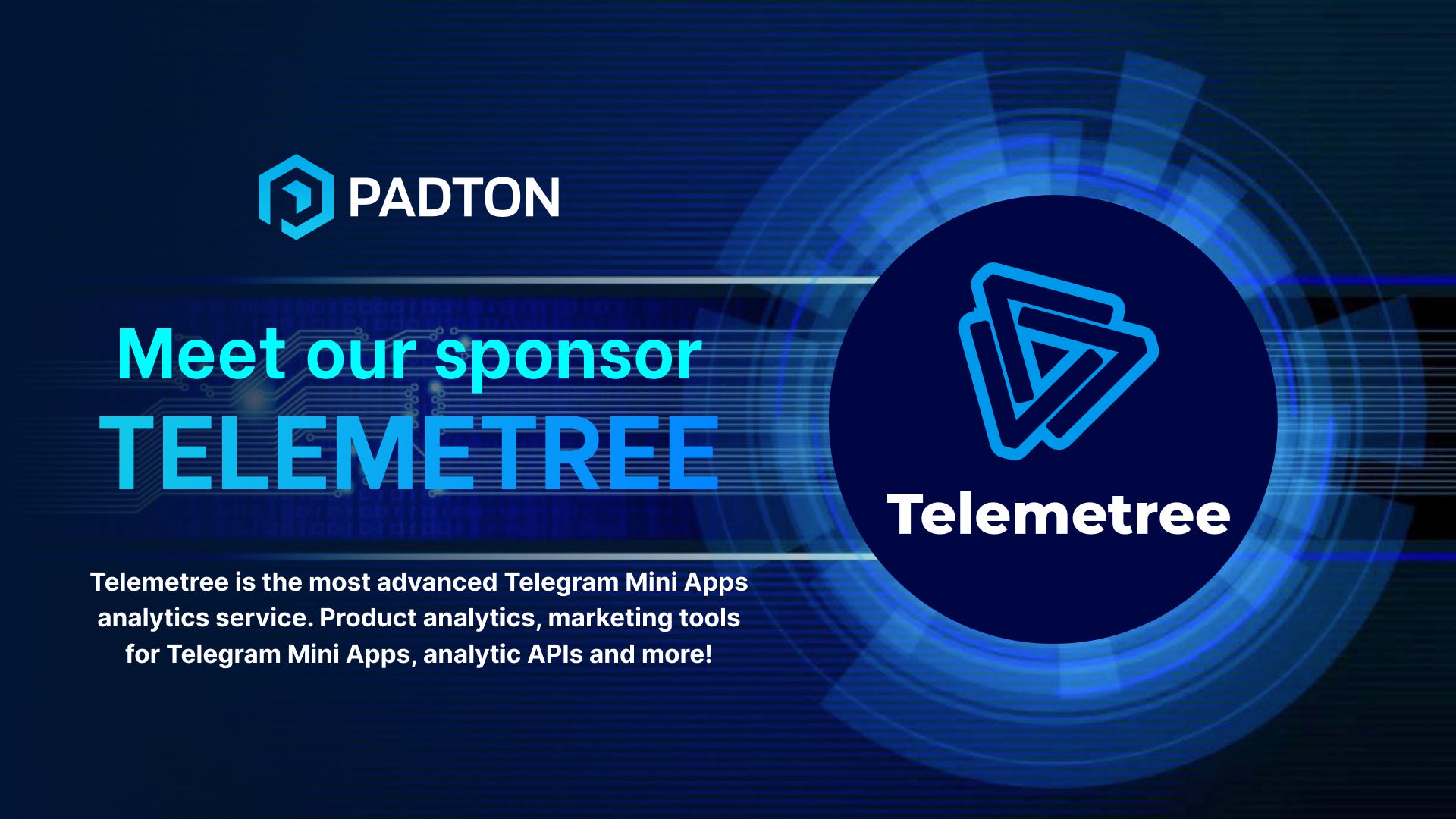 PADTON

Meet our sponsor
TELEMETREE

Telemetree is the most advanced Telegram Mini Apps analytics service. Product analytics, marketing tools for Telegram Mini Apps, analytic APIs and more!

Telemetree